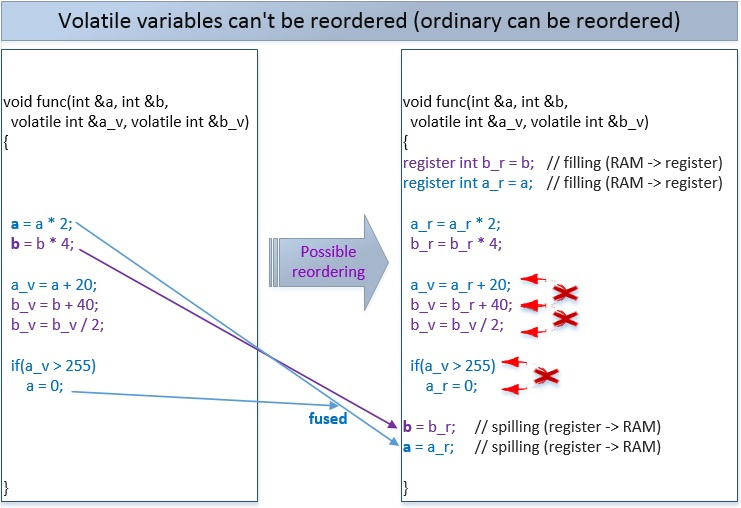 Volatile variables can't be reordered (ordinary can be reordered)

void func(int &a, int &b,
volatile int &a_v, volatile int &b_v)
{

a = a * 2;
b = b * 4;

a_v = a + 20;
b_v = b + 40;
b_v = b_v / 2;

if(a_v > 255)
a = 0;

}

Possible reordering

fused

void func(int &a, int &b,
volatile int &a_v, volatile int &b_v)
{
register int b_r = b; // filling (RAM -> register)
register int a_r = a; // filling (RAM -> register)

a_r = a_r * 2;
b_r = b_r * 4;

a_v = a_r + 20;
b_v = b_r + 40;
b_v = b_v / 2;

if(a_v > 255)
a_r = 0;

b = b_r; // spilling (register -> RAM)
a = a_r; // spilling (register -> RAM)

}